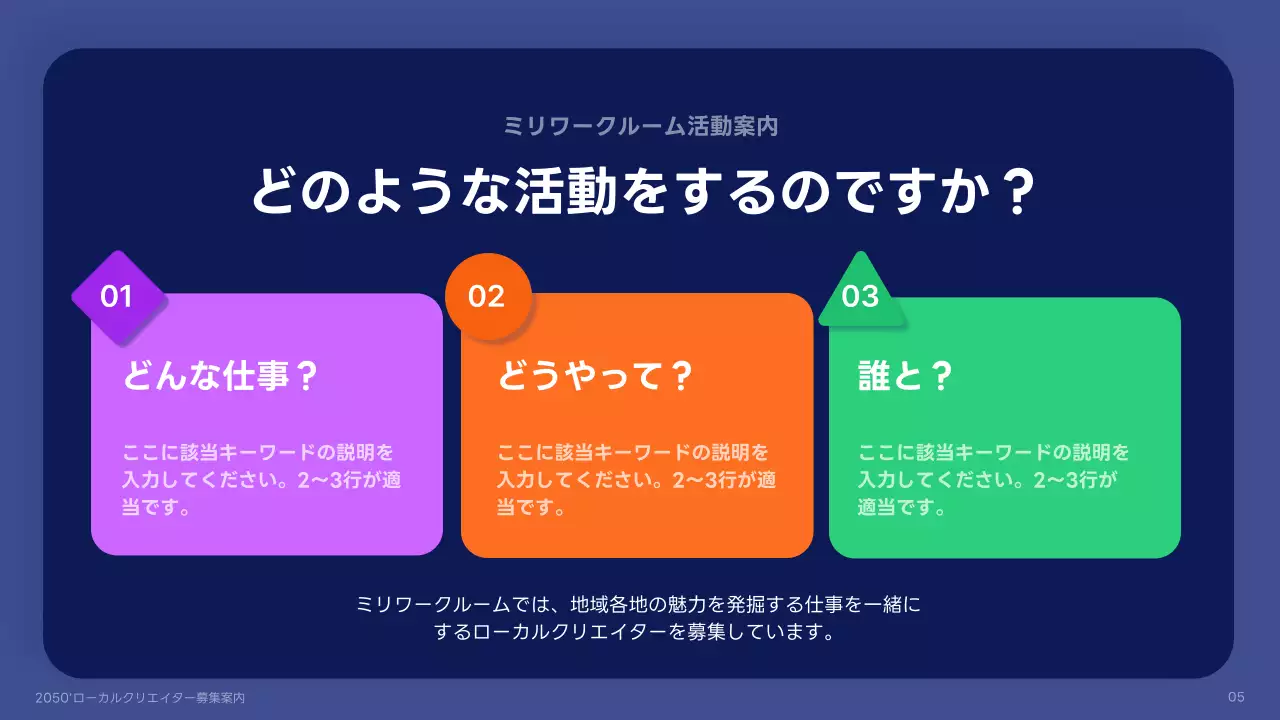 ミリワークルーム活動案内

どのような活動をするのですか？

01

どんな仕事？

ここに該当キーワードの説明を入力してください。2〜3行が適当です。

02

どうやって？

ここに該当キーワードの説明を入力してください。2〜3行が適当です。

03

誰と？

ここに該当キーワードの説明を入力してください。2〜3行が適当です。

ミリワークルームでは、地域各地の魅力を発掘する仕事を一緒にするローカルクリエイターを募集しています。

2050'ローカルクリエイター募集案内

05